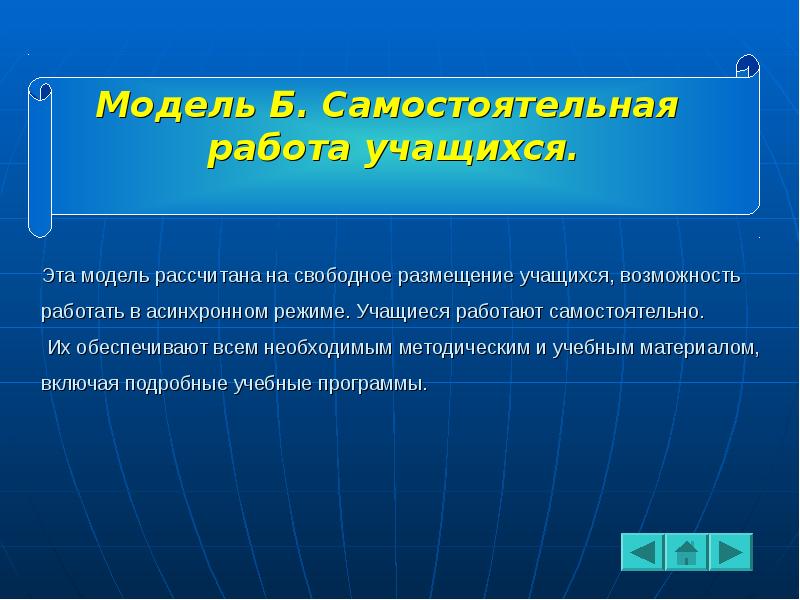 Модель Б. Самостоятельная работа учащихся.

Эта модель рассчитана на свободное размещение учащихся, возможность работать в асинхронном режиме. Учащиеся работают самостоятельно.

Их обеспечивают всем необходимым методическим и учебным материалом, включая подробные учебные программы.